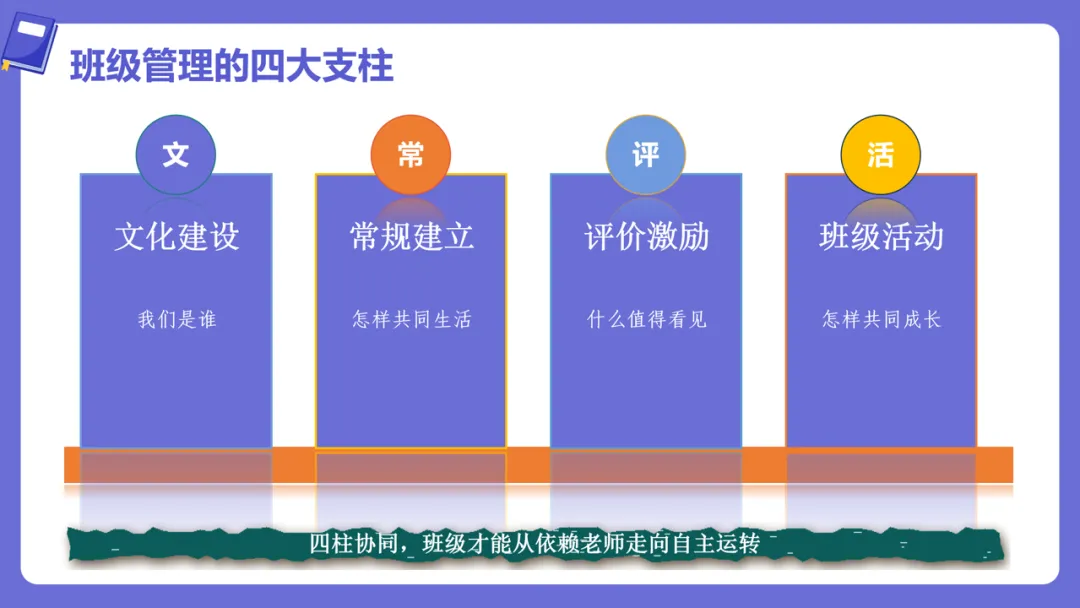 班级管理的四大支柱

文
文化建设
我们是谁

常
常规建立
怎样共同生活

评
评价激励
什么值得看见

活
班级活动
怎样共同成长

四柱协同，班级才能从依赖老师走向自主运转